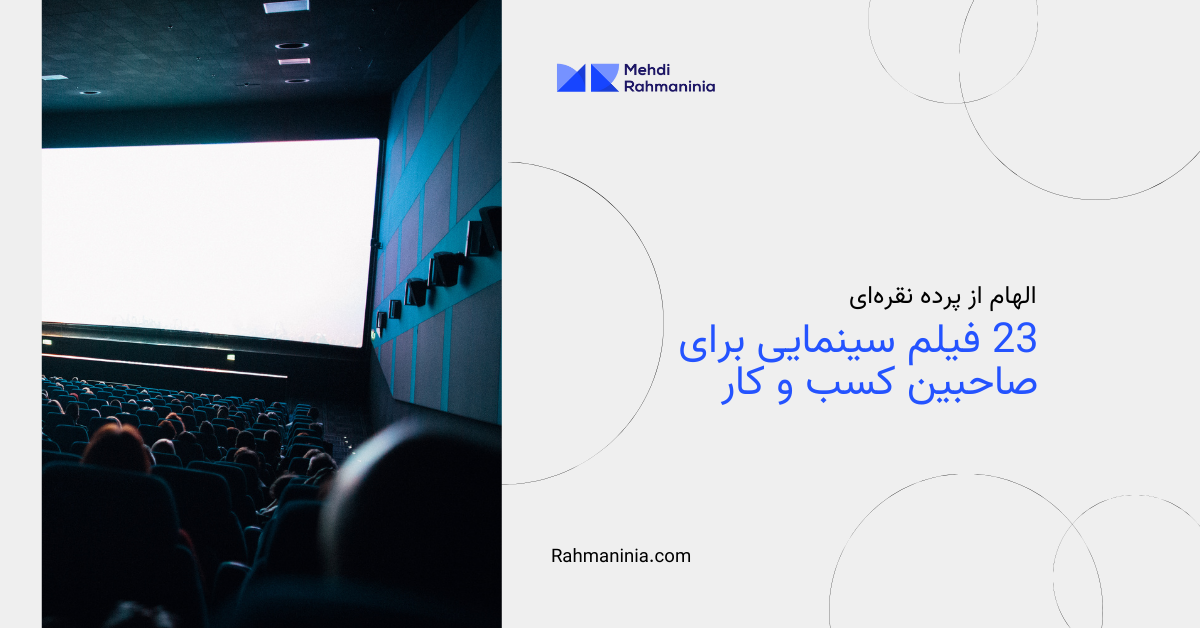 Mehdi Rahmaninia

الهام از پرده نقره‌ای

23 فیلم سینمایی برای صاحبین کسب و کار

Rahmaninia.com